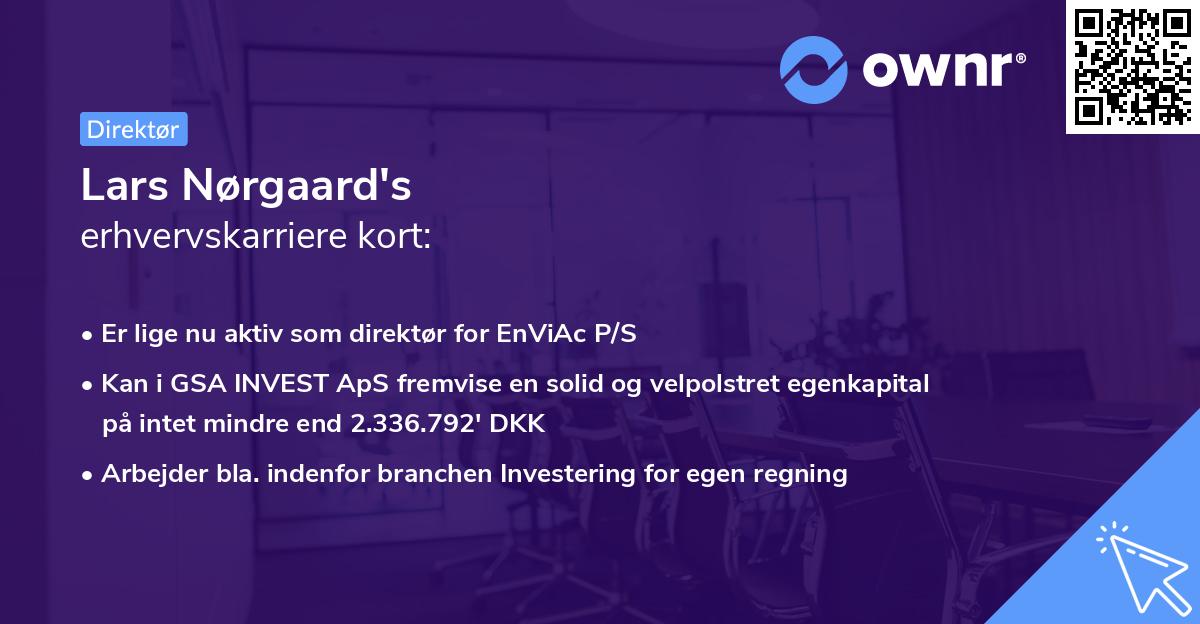 ownr®

Direktør

Lars Nørgaard's
erhvervskarriere kort:

• Er lige nu aktiv som direktør for EnViAc P/S
• Kan i GSA INVEST ApS fremvise en solid og velpolstret egenkapital på intet mindre end 2.336.792' DKK
• Arbejder bla. indenfor branchen Investering for egen regning